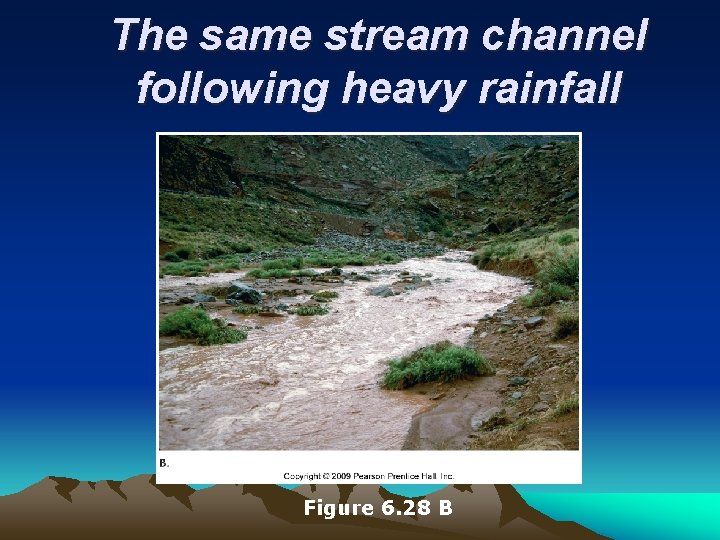 The same stream channel following heavy rainfall

B.

Copyright © 2009 Pearson Prentice Hall Inc.

Figure 6.28 B